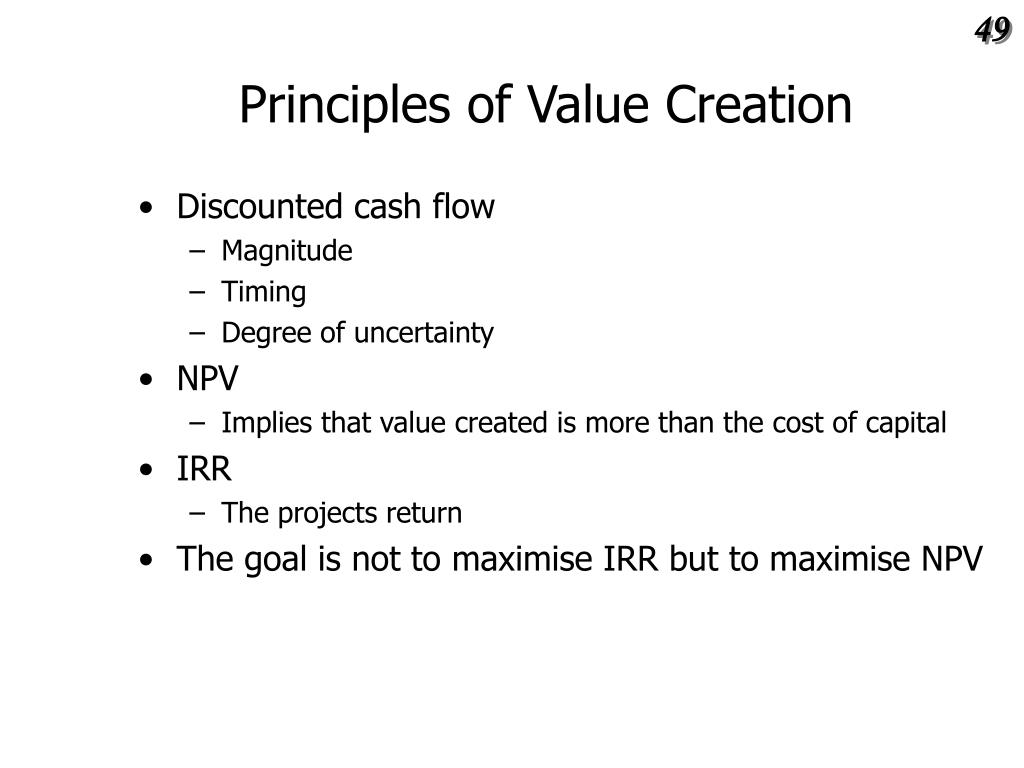 49

Principles of Value Creation

• Discounted cash flow
– Magnitude
– Timing
– Degree of uncertainty
• NPV
– Implies that value created is more than the cost of capital
• IRR
– The projects return
• The goal is not to maximise IRR but to maximise NPV